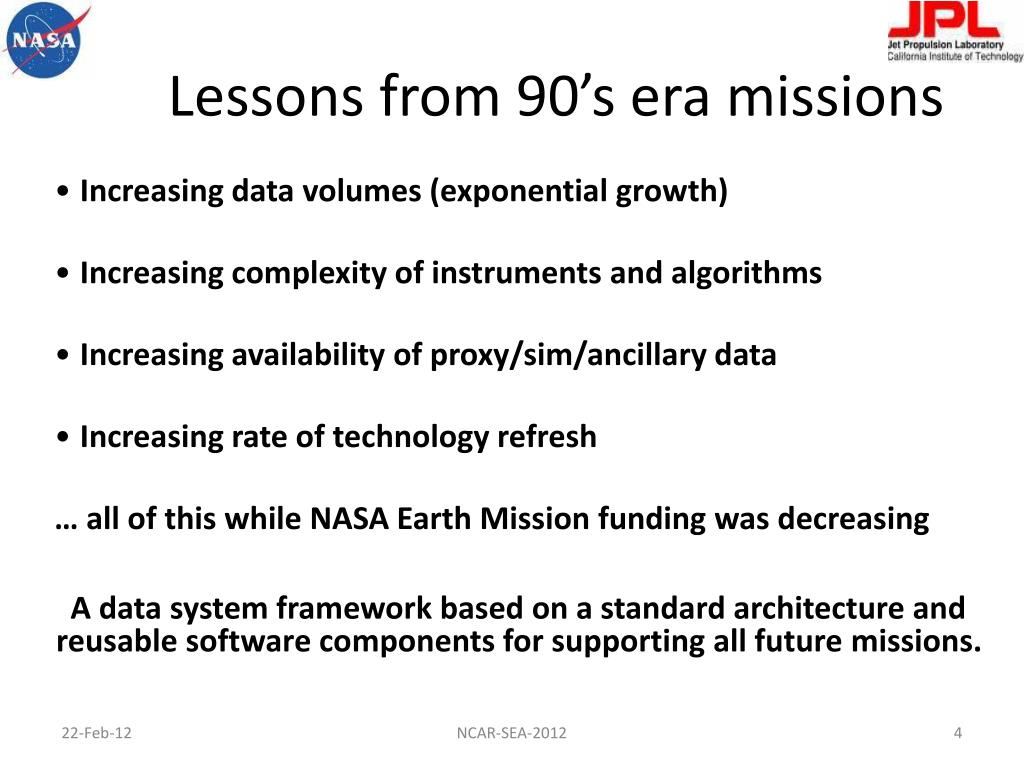 NASA

JPL
Jet Propulsion Laboratory
California Institute of Technology

Lessons from 90’s era missions

• Increasing data volumes (exponential growth)

• Increasing complexity of instruments and algorithms

• Increasing availability of proxy/sim/ancillary data

• Increasing rate of technology refresh

… all of this while NASA Earth Mission funding was decreasing

A data system framework based on a standard architecture and reusable software components for supporting all future missions.

22-Feb-12 NCAR-SEA-2012 4